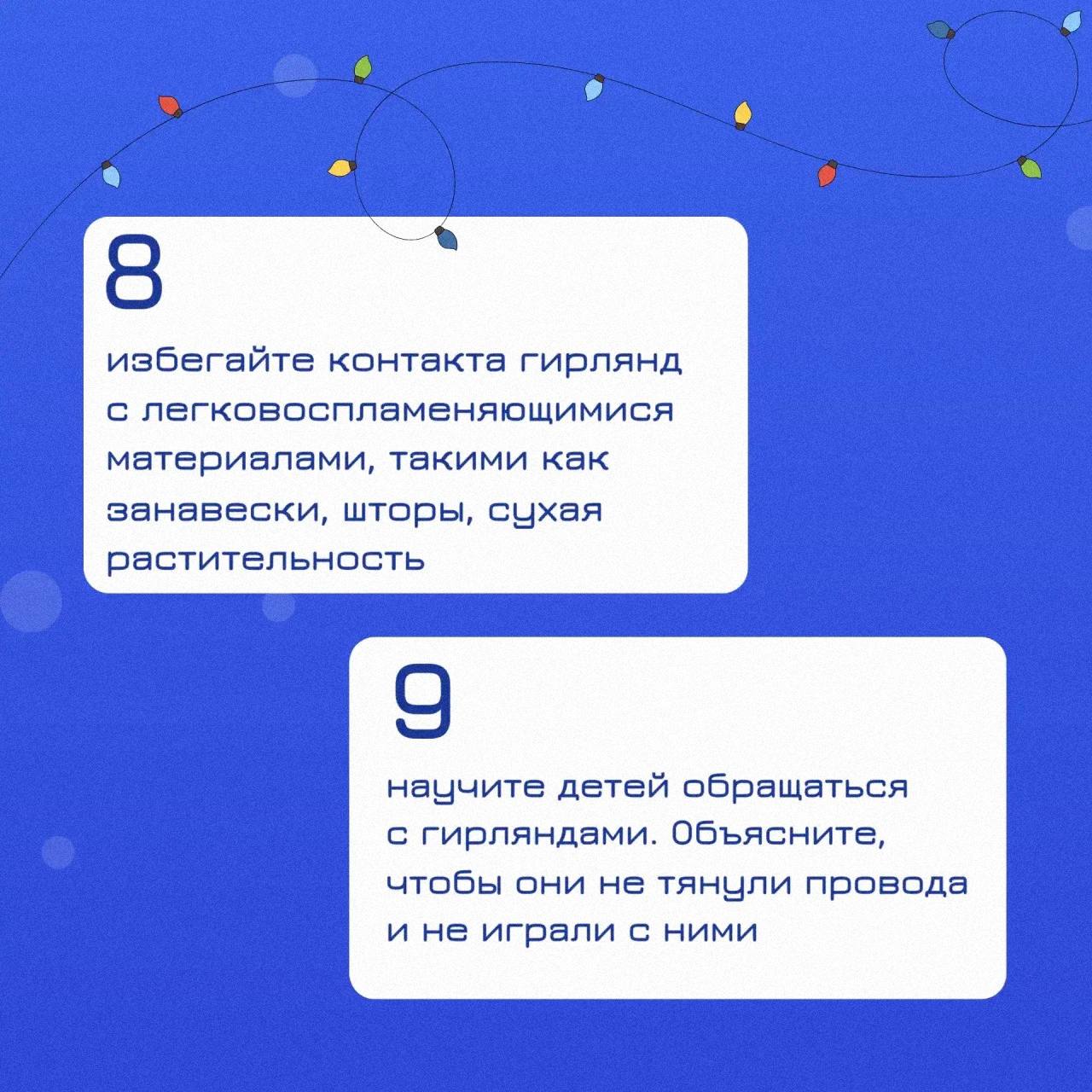 8

избегайте контакта гирлянд с легковоспламеняющимися материалами, такими как занавески, шторы, сухая растительность

9

научите детей обращаться с гирляндами. Объясните, чтобы они не тянули провода и не играли с ними